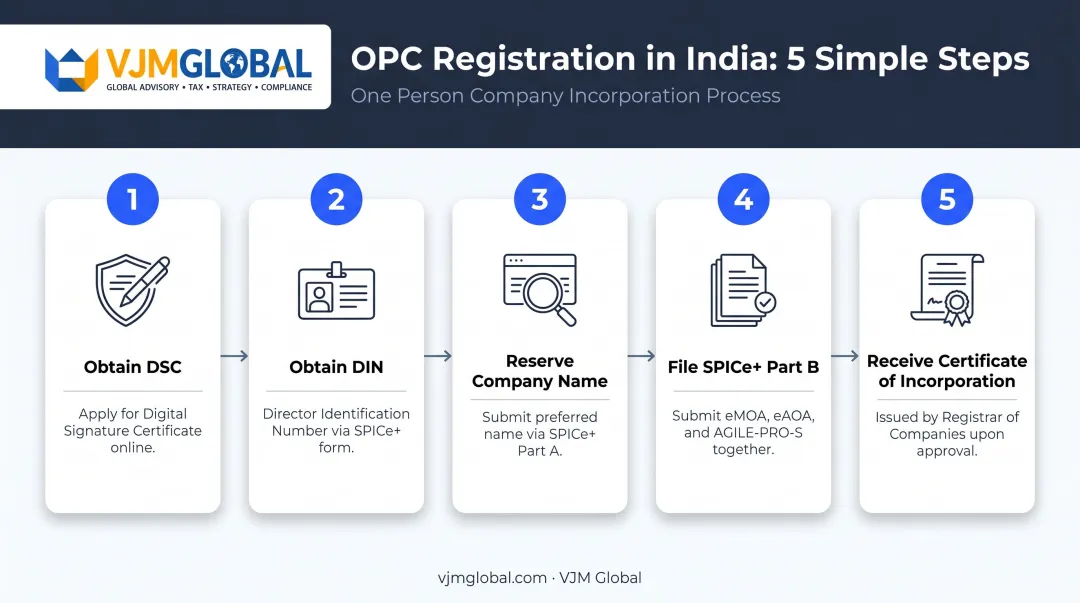 VJMGLOBAL
GLOBAL ADVISORY • TAX • STRATEGY • COMPLIANCE

OPC Registration in India: 5 Simple Steps
One Person Company Incorporation Process

1
Obtain DSC
Apply for Digital Signature Certificate online.

2
Obtain DIN
Director Identification Number via SPICe+ form.

3
Reserve Company Name
Submit preferred name via SPICe+ Part A.

4
File SPICe+ Part B
Submit eMOA, eAOA, and AGILE-PRO-S together.

5
Receive Certificate of Incorporation
Issued by Registrar of Companies upon approval.

vjmglobal.com · VJM Global